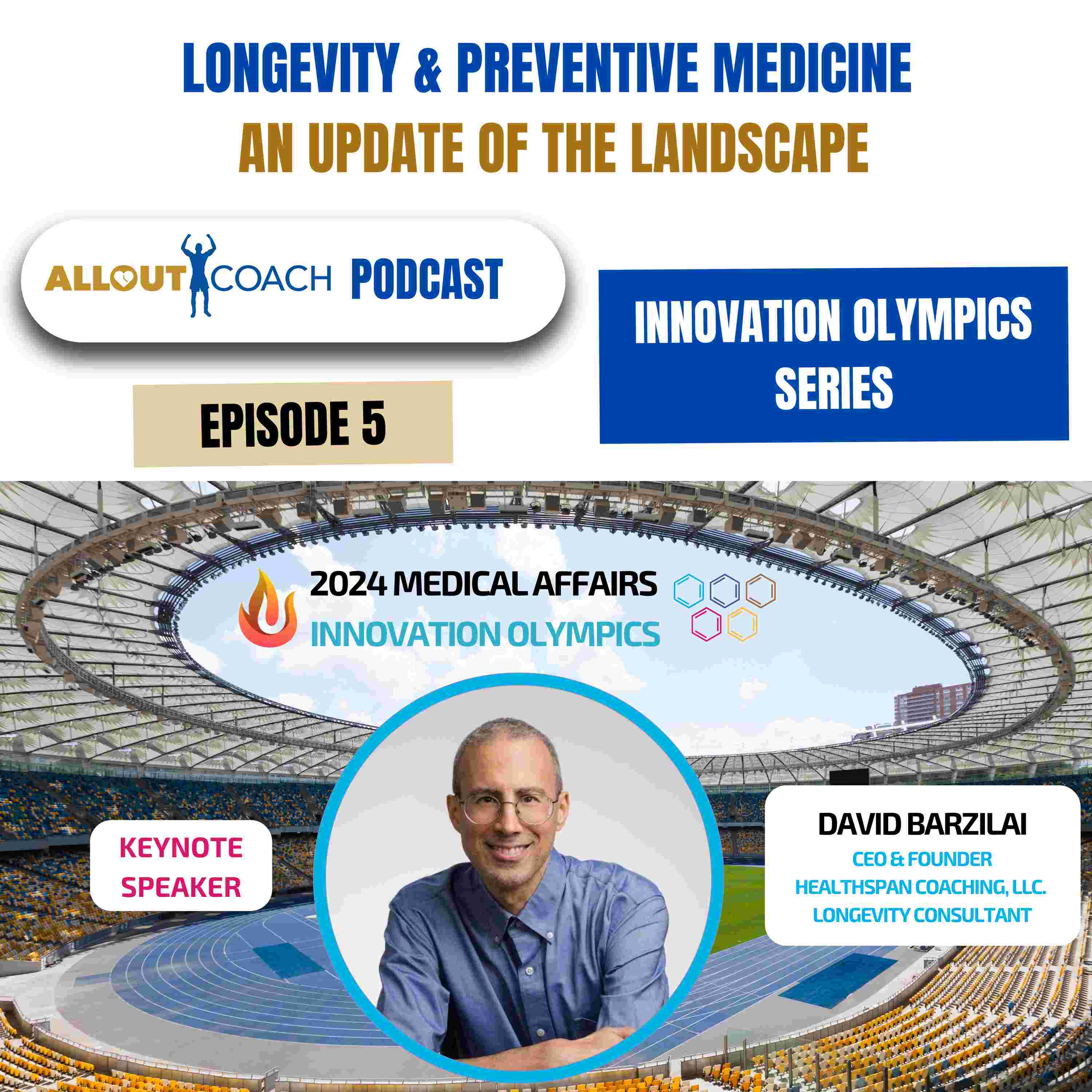 LONGEVITY & PREVENTIVE MEDICINE
AN UPDATE OF THE LANDSCAPE

ALLOUT COACH PODCAST

INNOVATION OLYMPICS SERIES

EPISODE 5

2024 MEDICAL AFFAIRS
INNOVATION OLYMPICS

KEYNOTE SPEAKER

DAVID BARZILAI
CEO & FOUNDER
HEALTHSPAN COACHING, LLC.
LONGEVITY CONSULTANT